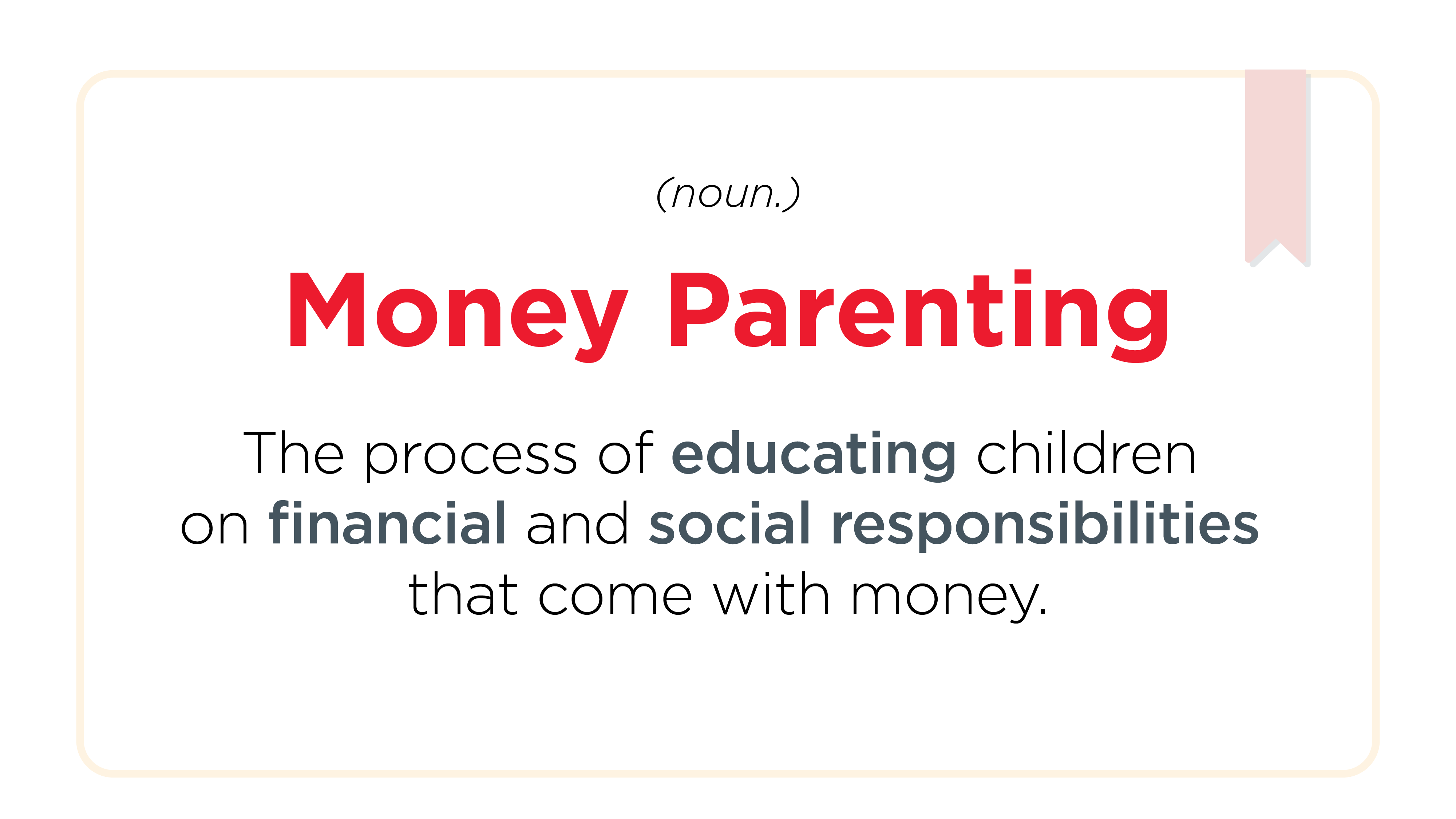 (noun.)

Money Parenting

The process of educating children on financial and social responsibilities that come with money.